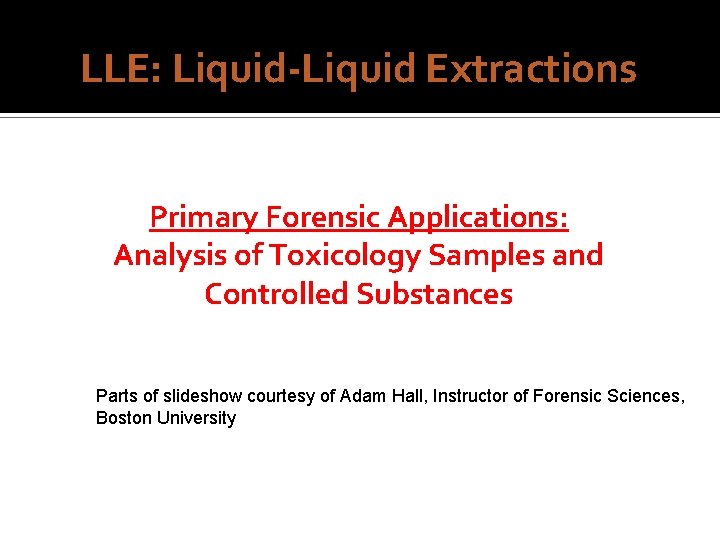 LLE: Liquid-Liquid Extractions

Primary Forensic Applications:
Analysis of Toxicology Samples and Controlled Substances

Parts of slideshow courtesy of Adam Hall, Instructor of Forensic Sciences, Boston University